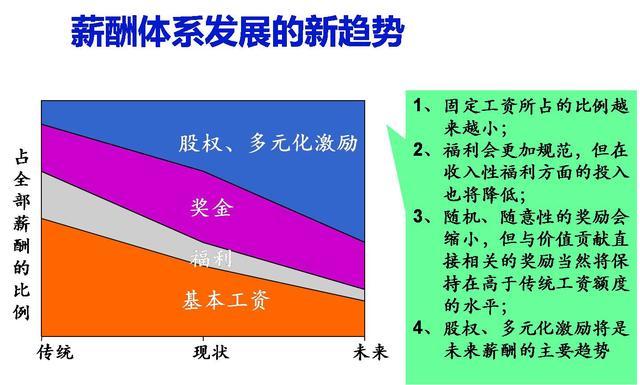 薪酬体系发展的新趋势

占全部薪酬的比例

股权、多元化激励

奖金

福利

基本工资

传统　现状　未来

1、固定工资所占的比例越来越小；
2、福利会更加规范，但在收入性福利方面的投入也将降低；
3、随机、随意性的奖励会缩小，但与价值贡献直接相关的奖励当然将保持在高于传统工资额度的水平；
4、股权、多元化激励将是未来薪酬的主要趋势